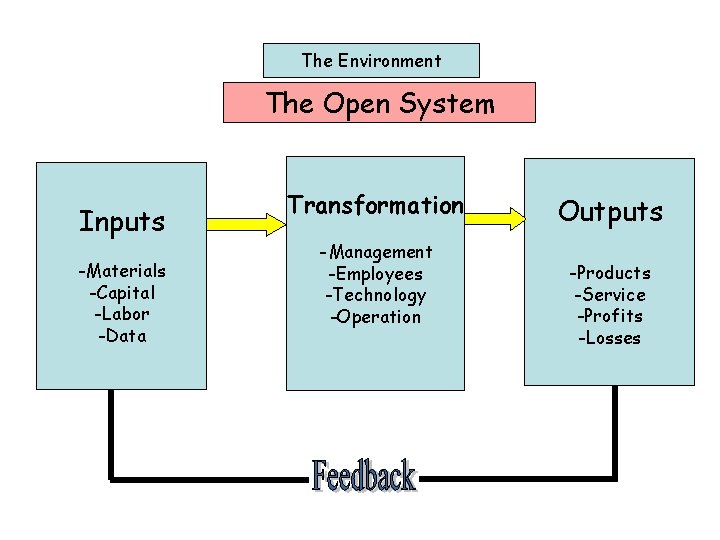 The Environment

The Open System

Inputs

-Materials
-Capital
-Labor
-Data

Transformation

-Management
-Employees
-Technology
-Operation

Outputs

-Products
-Service
-Profits
-Losses

Feedback